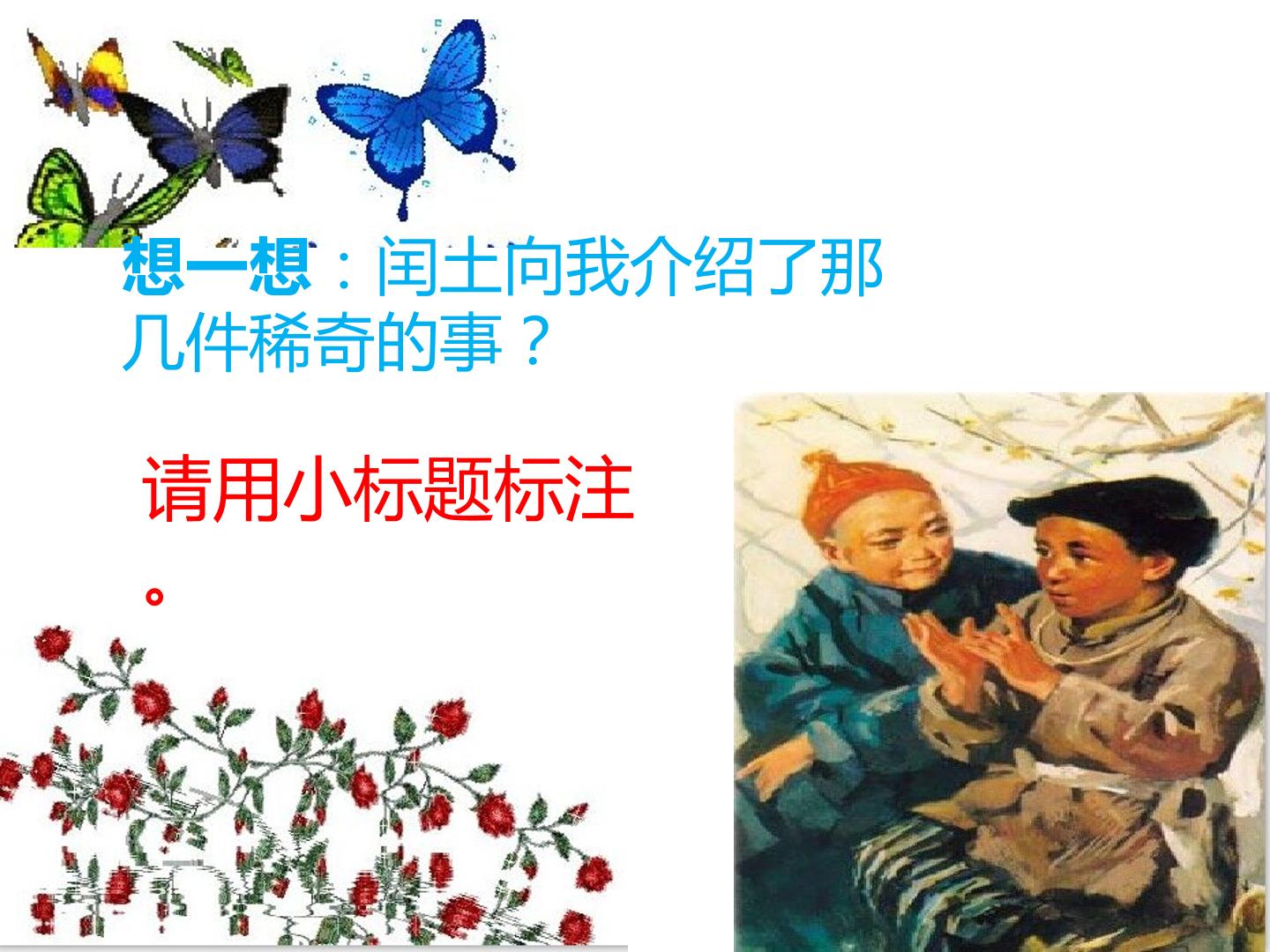 想一想：闰土向我介绍了那几件稀奇的事？

请用小标题标注。